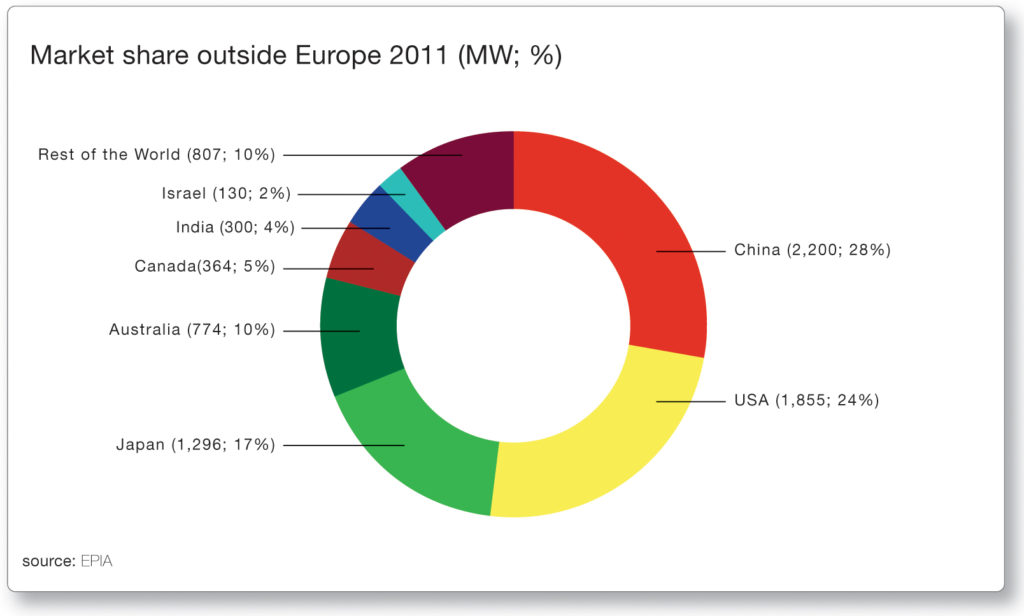 Market share outside Europe 2011 (MW; %)

Rest of the World (807; 10%)
Israel (130; 2%)
India (300; 4%)
Canada(364; 5%)
Australia (774; 10%)
Japan (1,296; 17%)
China (2,200; 28%)
USA (1,855; 24%)

source: EPIA